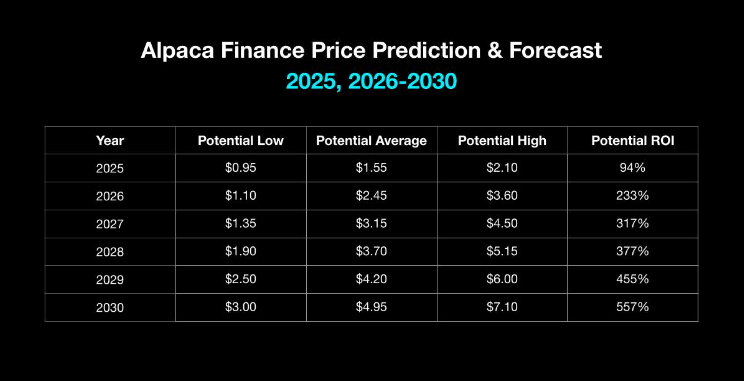 Alpaca Finance Price Prediction & Forecast
2025, 2026-2030

| Year | Potential Low | Potential Average | Potential High | Potential ROI |
|---|---|---|---|---|
| 2025 | \$0.95 | \$1.55 | \$2.10 | 94% |
| 2026 | \$1.10 | \$2.45 | \$3.60 | 233% |
| 2027 | \$1.35 | \$3.15 | \$4.50 | 317% |
| 2028 | \$1.90 | \$3.70 | \$5.15 | 377% |
| 2029 | \$2.50 | \$4.20 | \$6.00 | 455% |
| 2030 | \$3.00 | \$4.95 | \$7.10 | 557% |